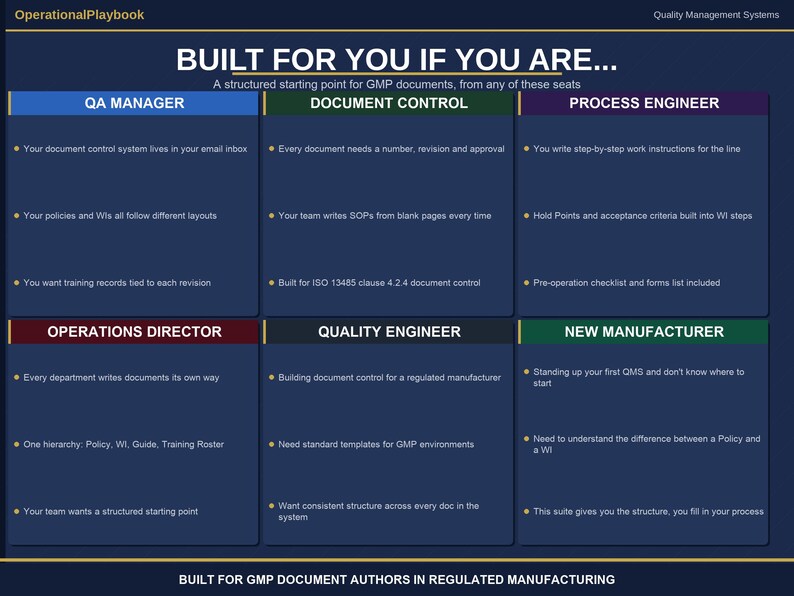 OperationalPlaybook

Quality Management Systems

BUILT FOR YOU IF YOU ARE...

A structured starting point for GMP documents, from any of these seats

QA MANAGER

Your document control system lives in your email inbox

Your policies and WIs all follow different layouts

You want training records tied to each revision

DOCUMENT CONTROL

Every document needs a number, revision and approval

Your team writes SOPs from blank pages every time

Built for ISO 13485 clause 4.2.4 document control

PROCESS ENGINEER

You write step-by-step work instructions for the line

Hold Points and acceptance criteria built into WI steps

Pre-operation checklist and forms list included

OPERATIONS DIRECTOR

Every department writes documents its own way

One hierarchy: Policy, WI, Guide, Training Roster

Your team wants a structured starting point

QUALITY ENGINEER

Building document control for a regulated manufacturer

Need standard templates for GMP environments

Want consistent structure across every doc in the system

NEW MANUFACTURER

Standing up your first QMS and don't know where to start

Need to understand the difference between a Policy and a WI

This suite gives you the structure, you fill in your process

BUILT FOR GMP DOCUMENT AUTHORS IN REGULATED MANUFACTURING